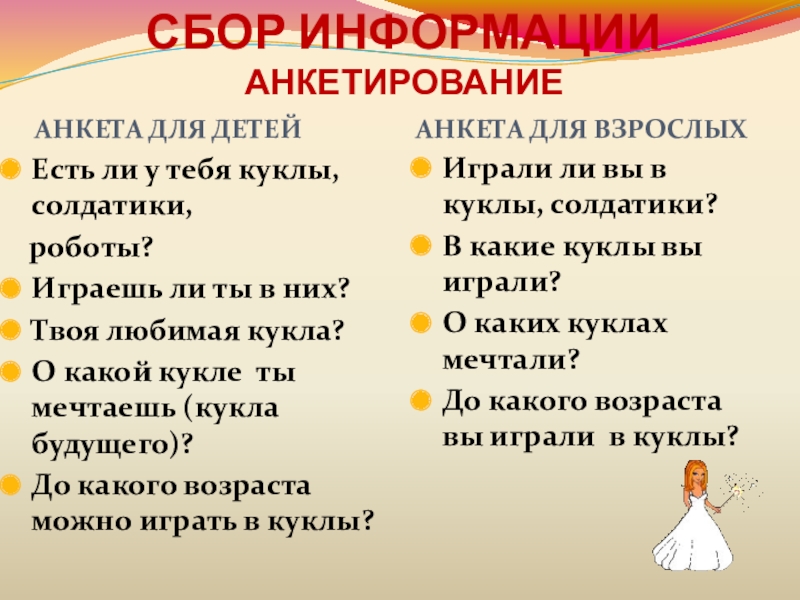 СБОР ИНФОРМАЦИИ
АНКЕТИРОВАНИЕ

АНКЕТА ДЛЯ ДЕТЕЙ

Есть ли у тебя куклы, солдатики,
роботы?

Играешь ли ты в них?

Твоя любимая кукла?

О какой кукле ты мечтаешь (кукла будущего)?

До какого возраста можно играть в куклы?

АНКЕТА ДЛЯ ВЗРОСЛЫХ

Играли ли вы в куклы, солдатики?

В какие куклы вы играли?

О каких куклах мечтали?

До какого возраста вы играли в куклы?